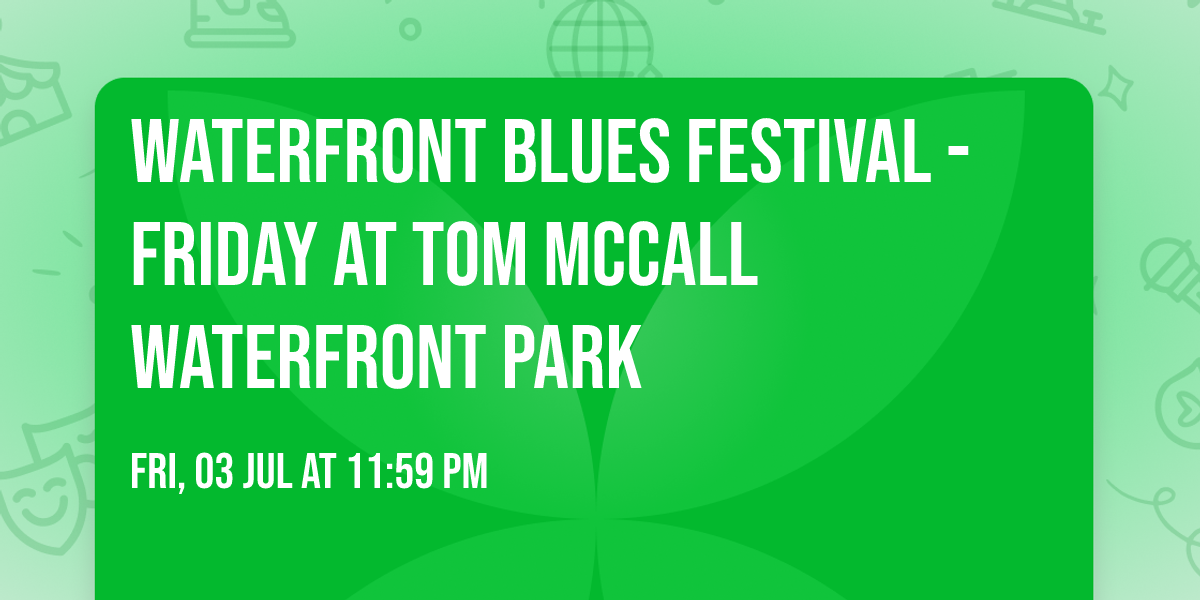 WATERFRONT BLUES FESTIVAL - FRIDAY AT TOM MCCALL WATERFRONT PARK

FRI, 03 JUL AT 11:59 PM